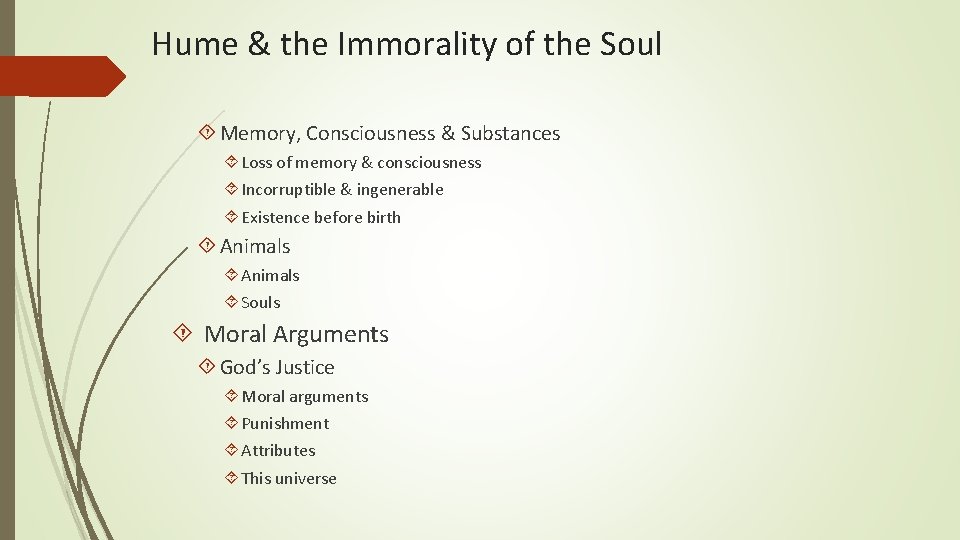 Hume & the Immorality of the Soul

Memory, Consciousness & Substances

Loss of memory & consciousness

Incorruptible & ingenerable

Existence before birth

Animals

Animals

Souls

Moral Arguments

God's Justice

Moral arguments

Punishment

Attributes

This universe